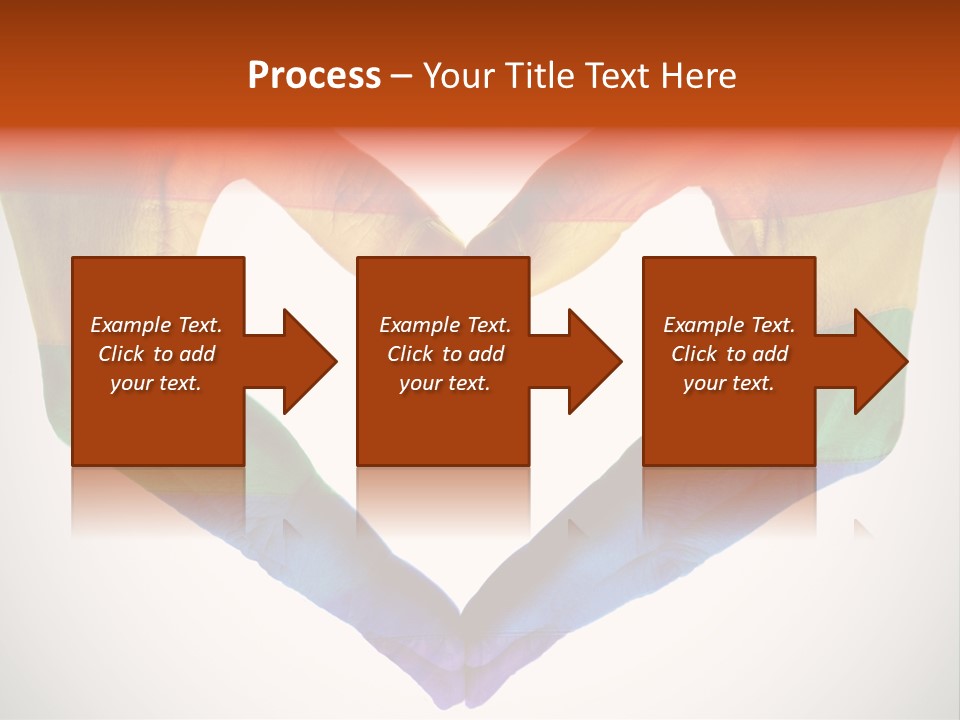 Process – Your Title Text Here

Example Text. Click to add your text.

Example Text. Click to add your text.

Example Text. Click to add your text.